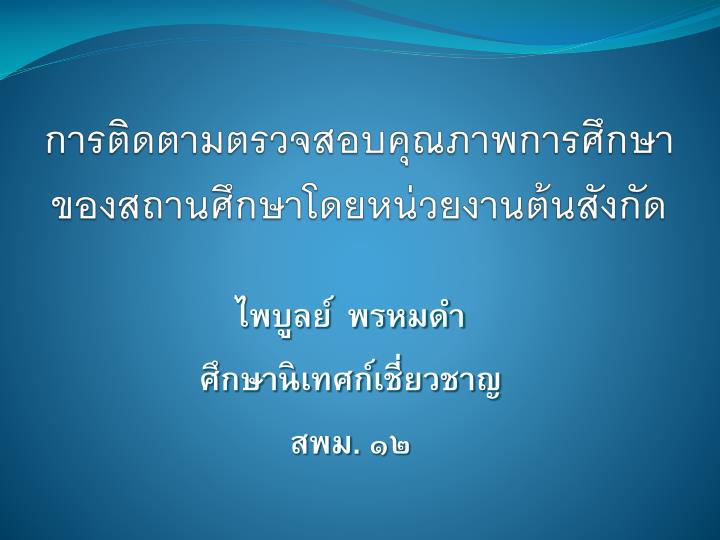 การติดตามตรวจสอบคุณภาพการศึกษา ของสถานศึกษาโดยหน่วยงานต้นสังกัด

ไพบูลย์ พรหมดำ

ศึกษานิเทศก์เชี่ยวชาญ

สพม. ๑๒